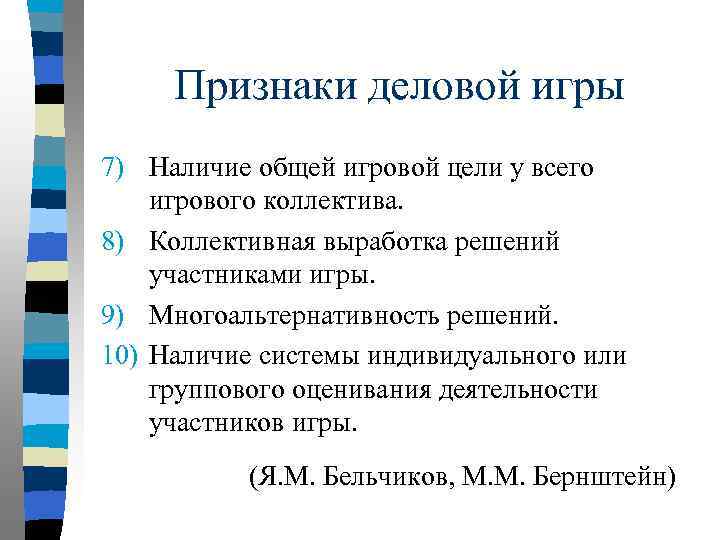 Признаки деловой игры

7) Наличие общей игровой цели у всего игрового коллектива.

8) Коллективная выработка решений участниками игры.

9) Многоальтернативность решений.

10) Наличие системы индивидуального или группового оценивания деятельности участников игры.

(Я.М. Бельчиков, М.М. Бернштейн)